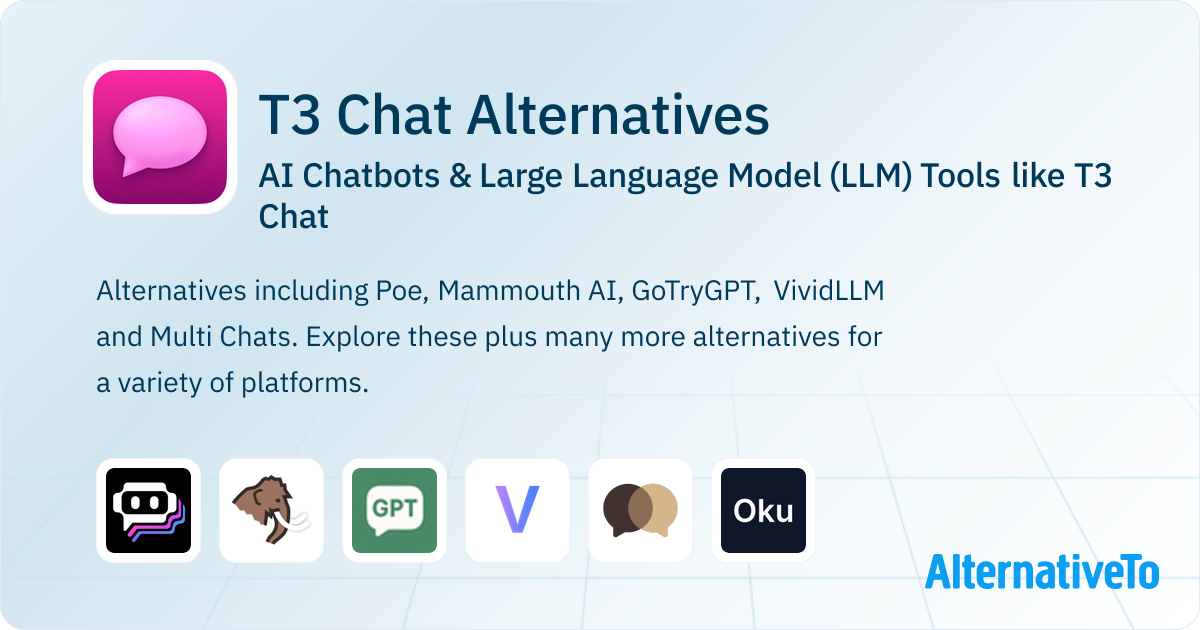 T3 Chat Alternatives

AI Chatbots & Large Language Model (LLM) Tools like T3 Chat

Alternatives including Poe, Mammouth AI, GoTryGPT, VividLLM and Multi Chats. Explore these plus many more alternatives for a variety of platforms.

GPT

V

Oku

AlternativeTo